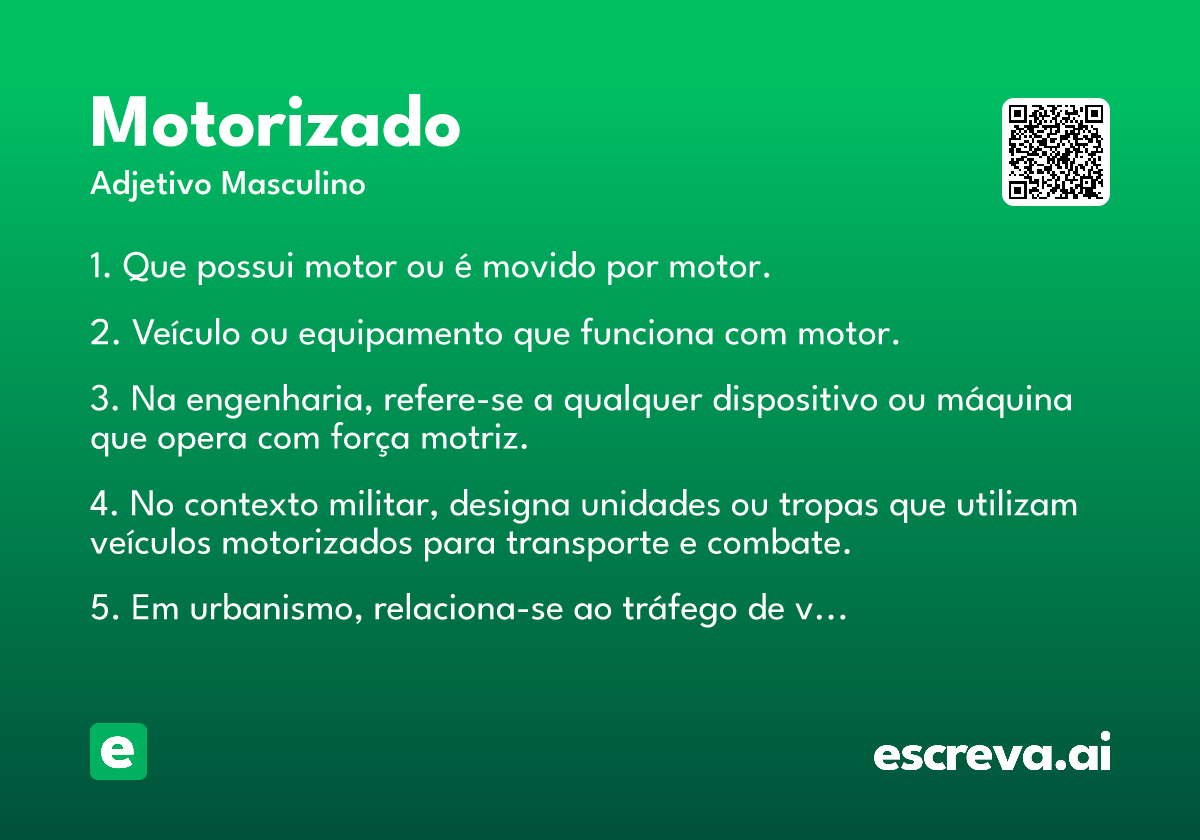 Motorizado

Adjetivo Masculino

1. Que possui motor ou é movido por motor.

2. Veículo ou equipamento que funciona com motor.

3. Na engenharia, refere-se a qualquer dispositivo ou máquina que opera com força motriz.

4. No contexto militar, designa unidades ou tropas que utilizam veículos motorizados para transporte e combate.

5. Em urbanismo, relaciona-se ao tráfego de v…

e

escreva.ai